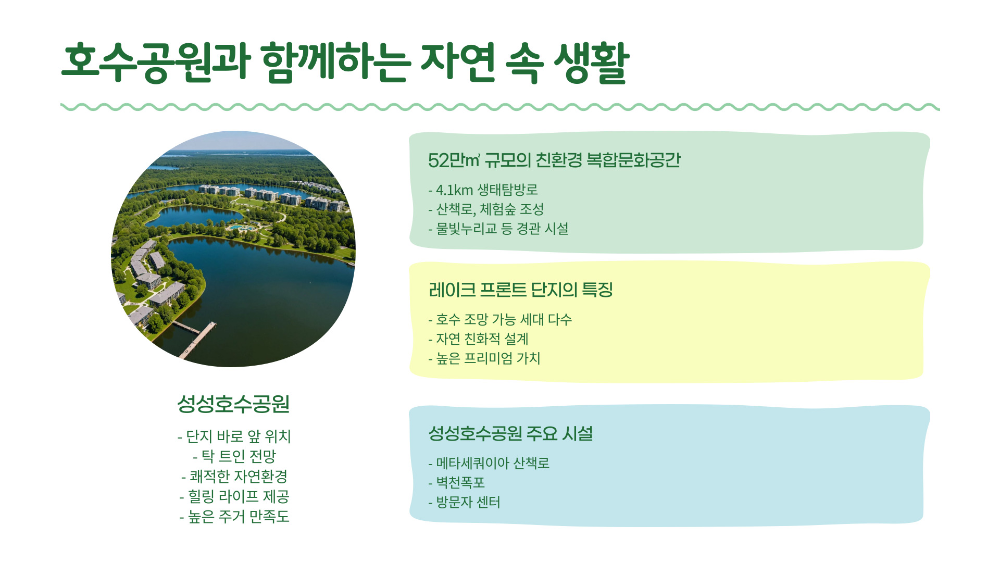 호수공원과 함께하는 자연 속 생활

성성호수공원

- 단지 바로 앞 위치
- 탁 트인 전망
- 쾌적한 자연환경
- 힐링 라이프 제공
- 높은 주거 만족도

52만㎡ 규모의 친환경 복합문화공간

- 4.1km 생태탐방로
- 산책로, 체험숲 조성
- 물빛누리교 등 경관 시설

레이크 프론트 단지의 특징

- 호수 조망 가능 세대 다수
- 자연 친화적 설계
- 높은 프리미엄 가치

성성호수공원 주요 시설

- 메타세쿼이아 산책로
- 벽천폭포
- 방문자 센터